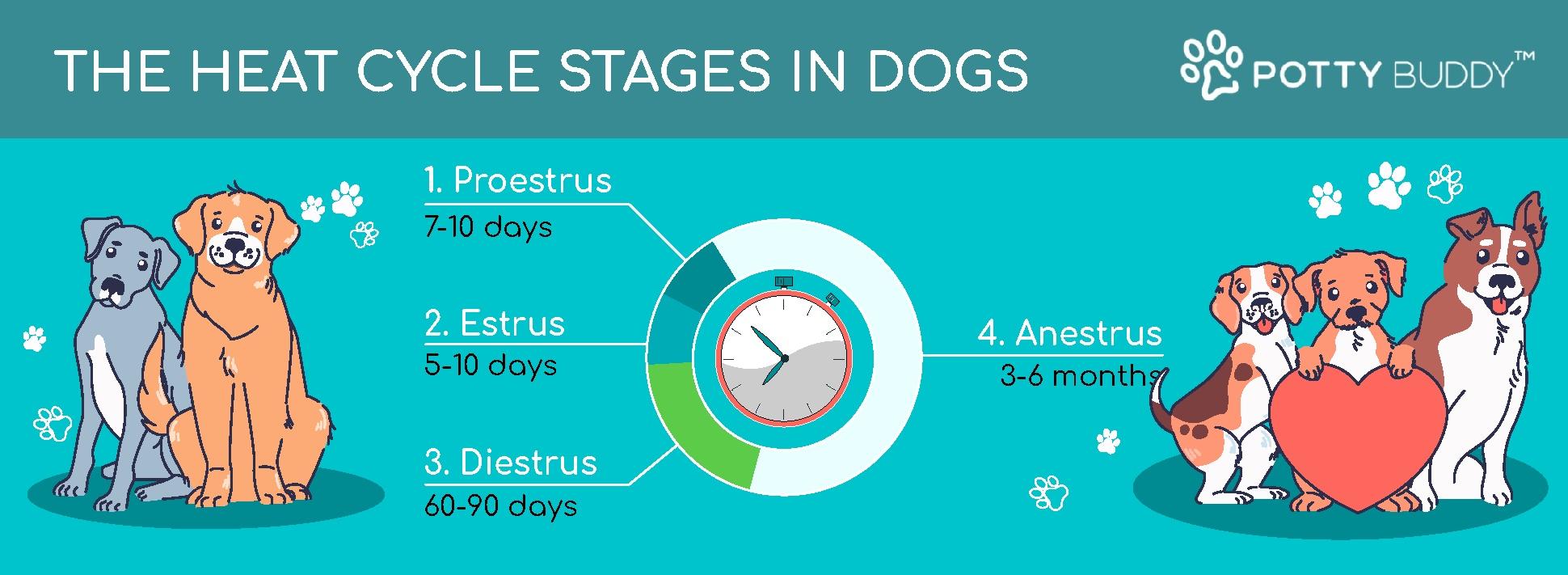 THE HEAT CYCLE STAGES IN DOGS

POTTY BUDDY™

1. Proestrus
7-10 days

2. Estrus
5-10 days

3. Diestrus
60-90 days

4. Anestrus
3-6 months